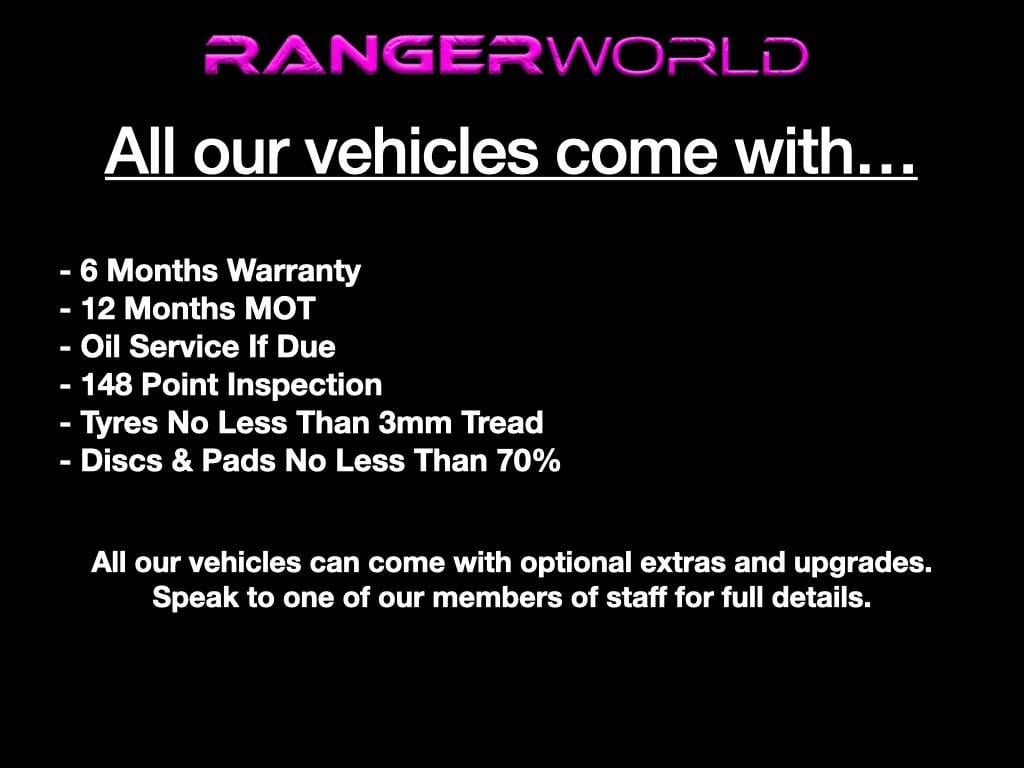 RANGERWORLD

All our vehicles come with…

- 6 Months Warranty
- 12 Months MOT
- Oil Service If Due
- 148 Point Inspection
- Tyres No Less Than 3mm Tread
- Discs & Pads No Less Than 70%

All our vehicles can come with optional extras and upgrades. Speak to one of our members of staff for full details.